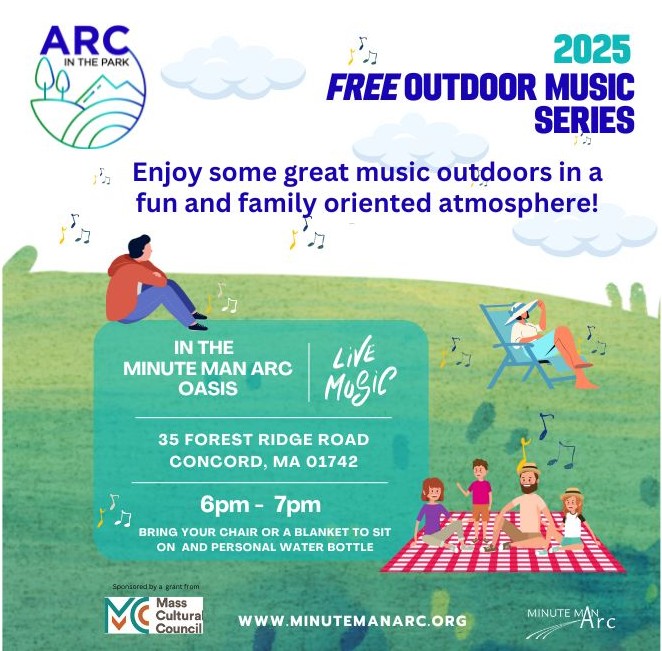 ARC
IN THE PARK

2025
FREE OUTDOOR MUSIC SERIES

Enjoy some great music outdoors in a fun and family oriented atmosphere!

IN THE MINUTE MAN ARC OASIS

LIVE MUSIC

35 FOREST RIDGE ROAD
CONCORD, MA 01742

6pm - 7pm

BRING YOUR CHAIR OR A BLANKET TO SIT ON AND PERSONAL WATER BOTTLE

Sponsored by a grant from

MCC Mass Cultural Council

WWW.MINUTEMANARC.ORG

MINUTE MAN Arc